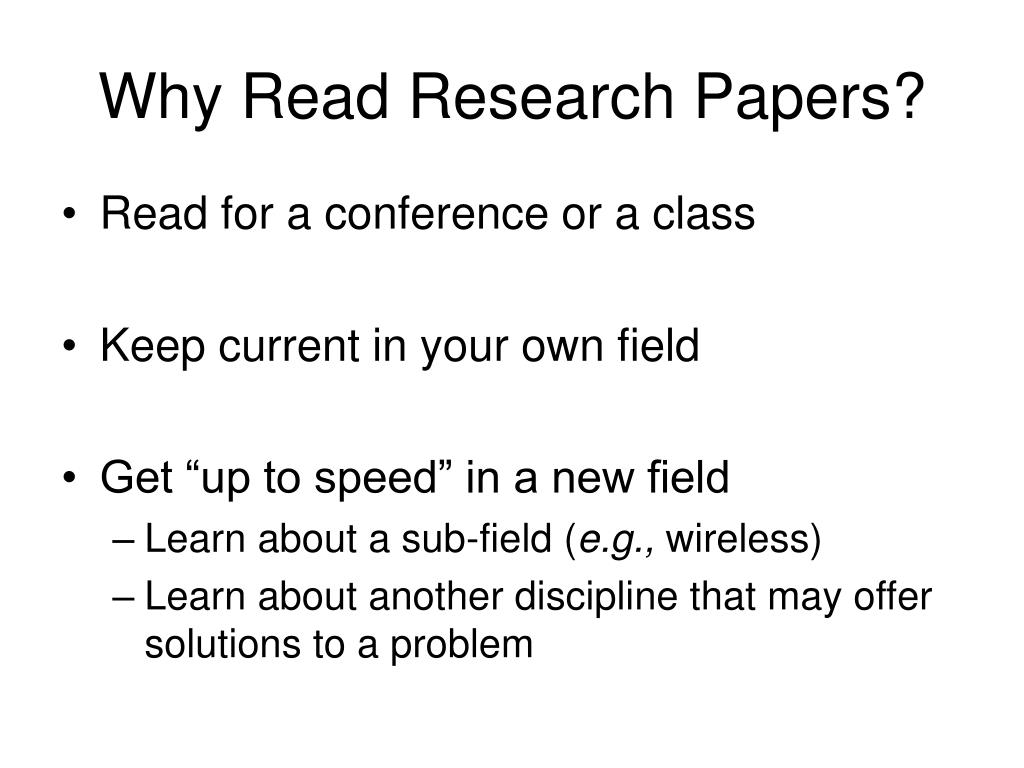 Why Read Research Papers?

• Read for a conference or a class

• Keep current in your own field

• Get “up to speed” in a new field
– Learn about a sub-field (e.g., wireless)
– Learn about another discipline that may offer solutions to a problem